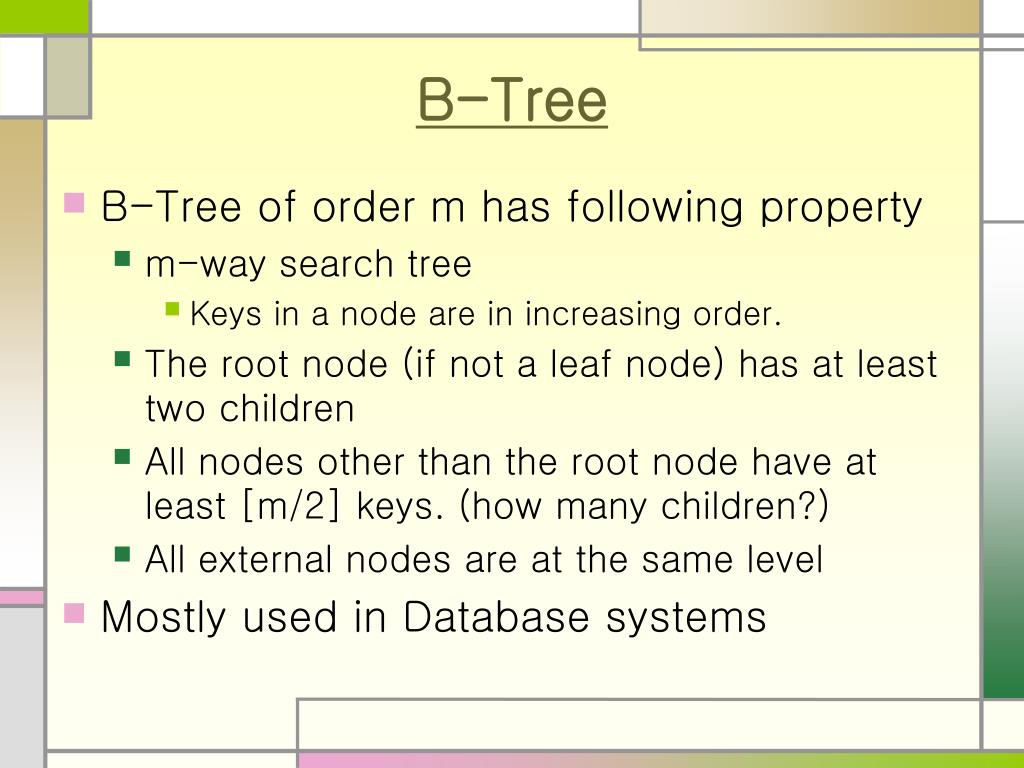 B-Tree

B-Tree of order m has following property

m-way search tree

Keys in a node are in increasing order.

The root node (if not a leaf node) has at least two children

All nodes other than the root node have at least [m/2] keys. (how many children?)

All external nodes are at the same level

Mostly used in Database systems